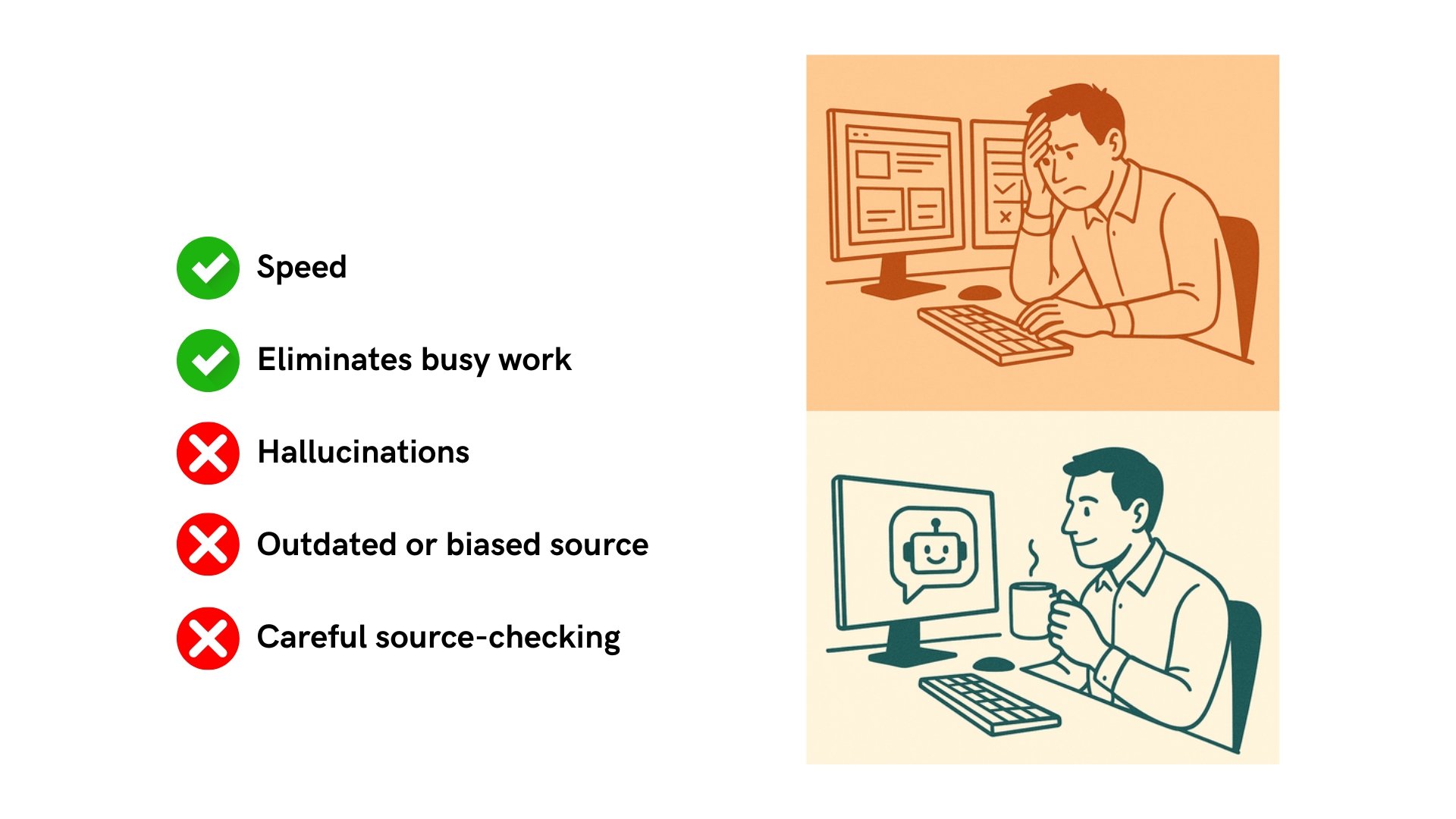 Speed

Eliminates busy work

Hallucinations

Outdated or biased source

Careful source-checking